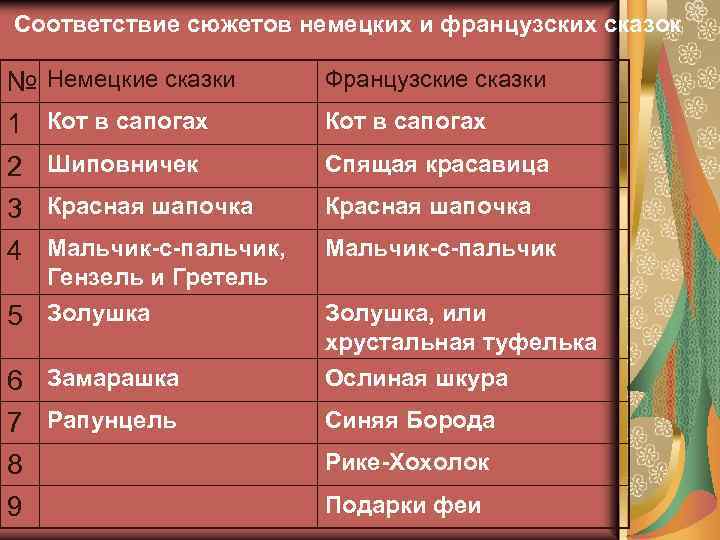 Соответствие сюжетов немецких и французских сказок

| № | Немецкие сказки | Французские сказки |
|---|---|---|
| 1 | Кот в сапогах | Кот в сапогах |
| 2 | Шиповничек | Спящая красавица |
| 3 | Красная шапочка | Красная шапочка |
| 4 | Мальчик-с-пальчик, Гензель и Гретель | Мальчик-с-пальчик |
| 5 | Золушка | Золушка, или хрустальная туфелька |
| 6 | Замарашка | Ослиная шкура |
| 7 | Рапунцель | Синяя Борода |
| 8 | | Рике-Хохолок |
| 9 | | Подарки феи |